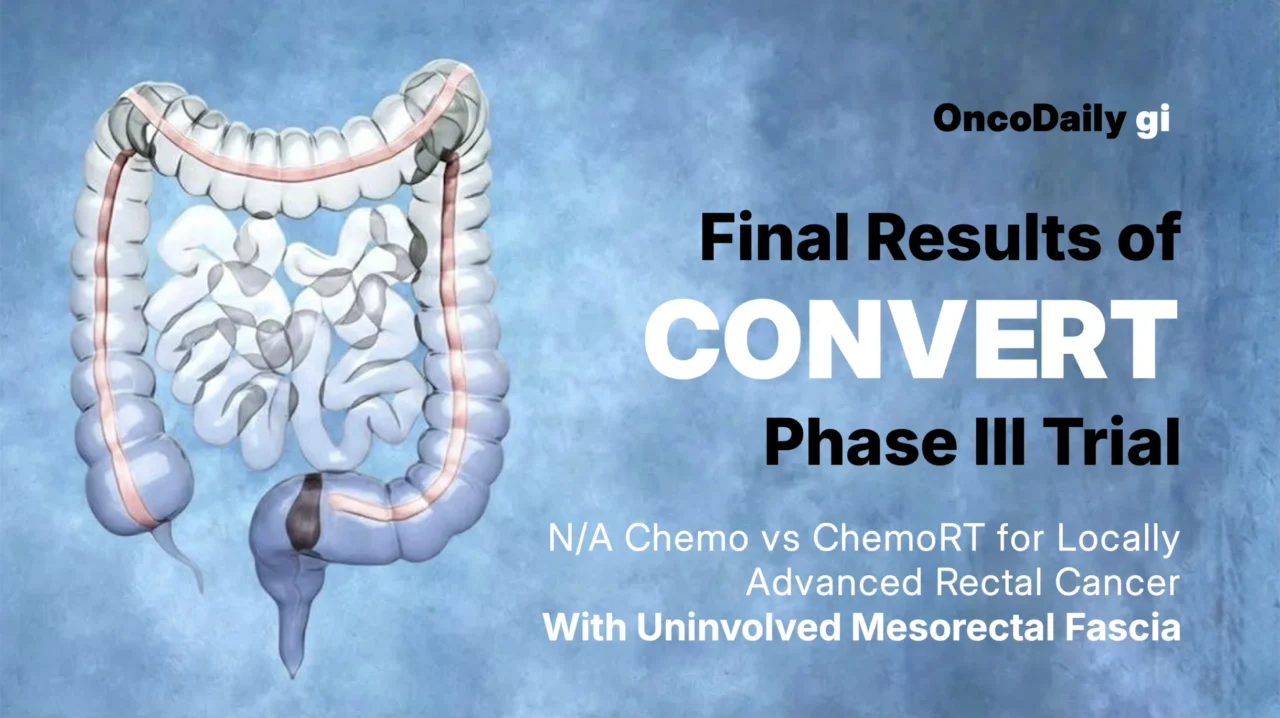 OncoDaily gi

Final Results of
CONVERT
Phase III Trial

N/A Chemo vs ChemoRT for Locally Advanced Rectal Cancer
With Uninvolved Mesorectal Fascia